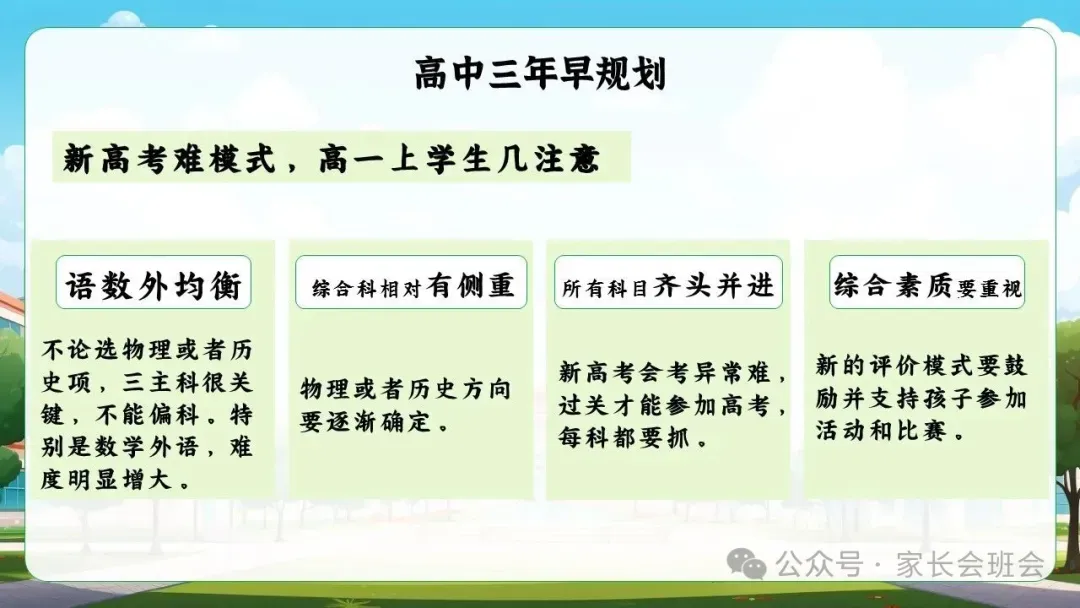 高中三年早规划

新高考难模式，高一上学生几注意

语数外均衡

不论选物理或者历史项，三主科很关键，不能偏科。特别是数学外语，难度明显增大。

综合科相对有侧重

物理或者历史方向要逐渐确定。

所有科目齐头并进

新高考会考异常难，过关才能参加高考，每科都要抓。

综合素质要重视

新的评价模式要鼓励并支持孩子参加活动和比赛。

公众号 · 家长会班会